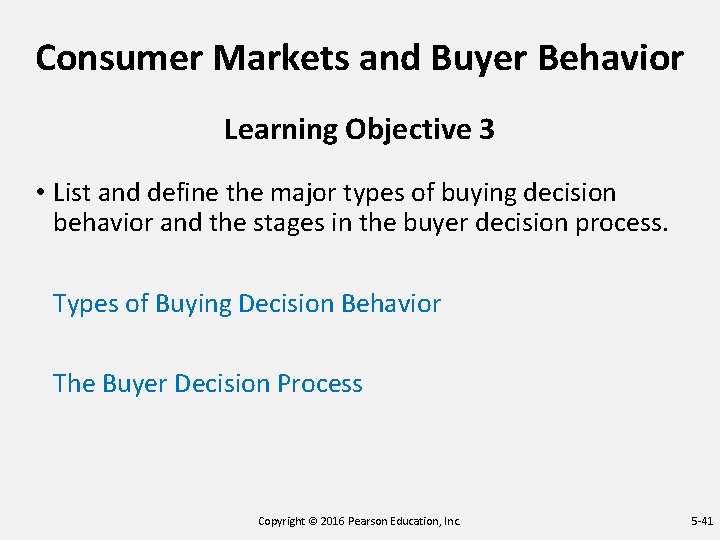 Consumer Markets and Buyer Behavior

Learning Objective 3

• List and define the major types of buying decision behavior and the stages in the buyer decision process.

Types of Buying Decision Behavior

The Buyer Decision Process

Copyright © 2016 Pearson Education, Inc.

5-41